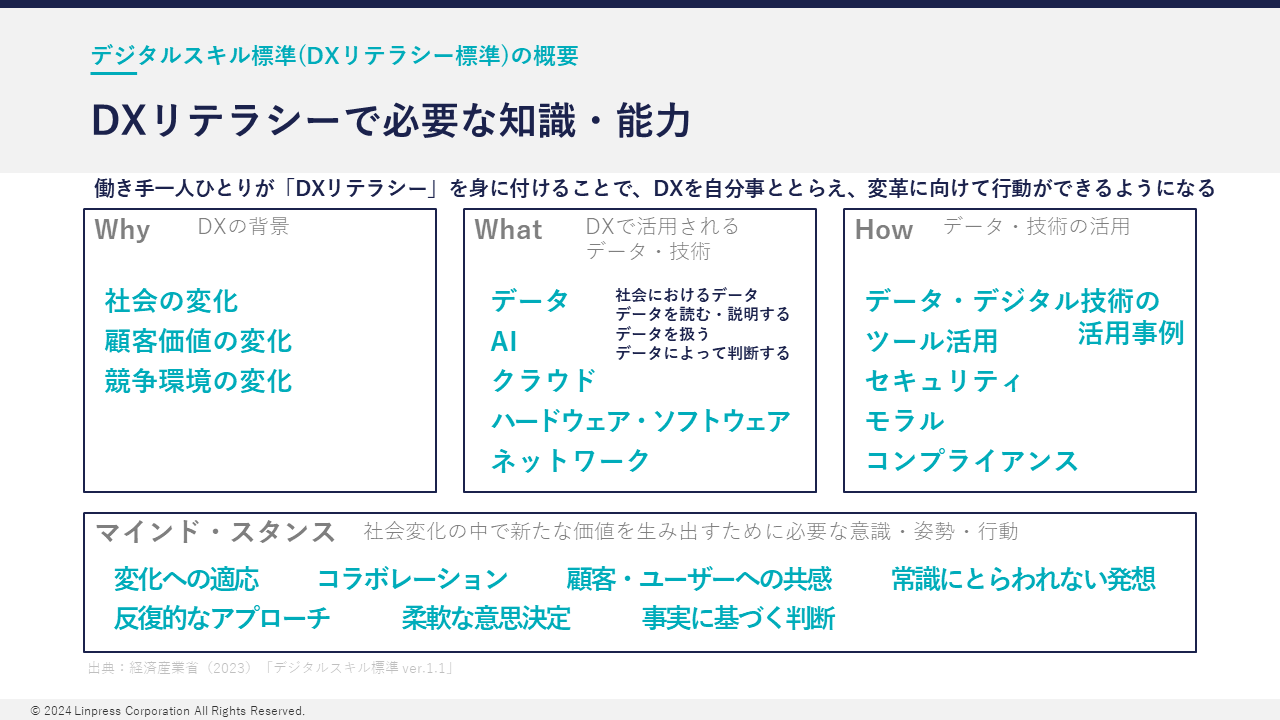 デジタルスキル標準(DXリテラシー標準)の概要

DXリテラシーで必要な知識・能力

働き手一人ひとりが「DXリテラシー」を身に付けることで、DXを自分事ととらえ、変革に向けて行動ができるようになる

Why DXの背景

社会の変化
顧客価値の変化
競争環境の変化

What DXで活用されるデータ・技術

データ
社会におけるデータ
データを読む・説明する
データを扱う
データによって判断する
AI
クラウド
ハードウェア・ソフトウェア
ネットワーク

How データ・技術の活用

データ・デジタル技術の活用事例
ツール活用
セキュリティ
モラル
コンプライアンス

マインド・スタンス 社会変化の中で新たな価値を生み出すために必要な意識・姿勢・行動

変化への適応　コラボレーション　顧客・ユーザーへの共感　常識にとらわれない発想
反復的なアプローチ　柔軟な意思決定　事実に基づく判断

出典：経済産業省（2023）「デジタルスキル標準 ver.1.1」

© 2024 Linpress Corporation All Rights Reserved.